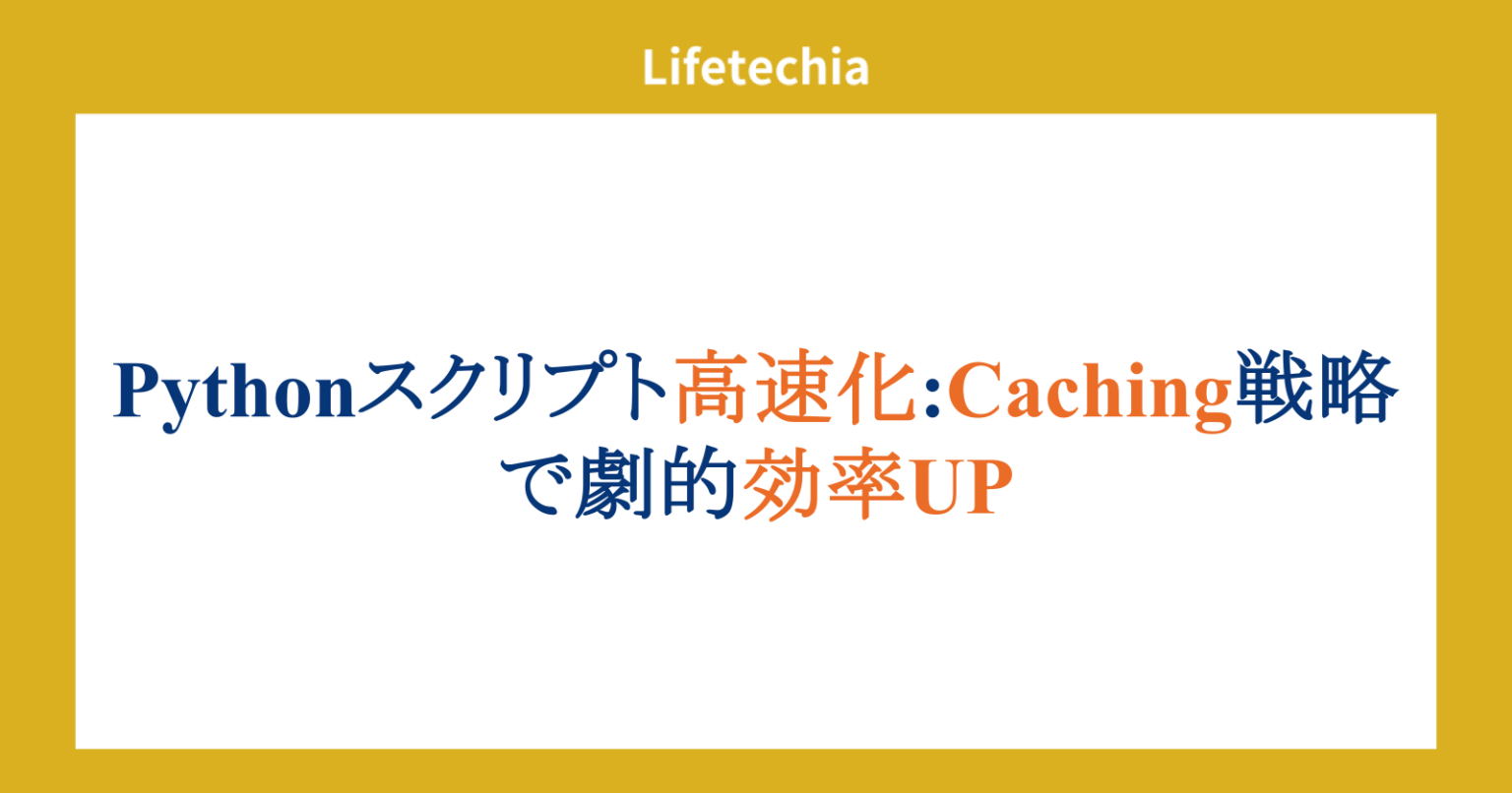 Lifetechia

Pythonスクリプト高速化:Caching戦略で劇的効率UP